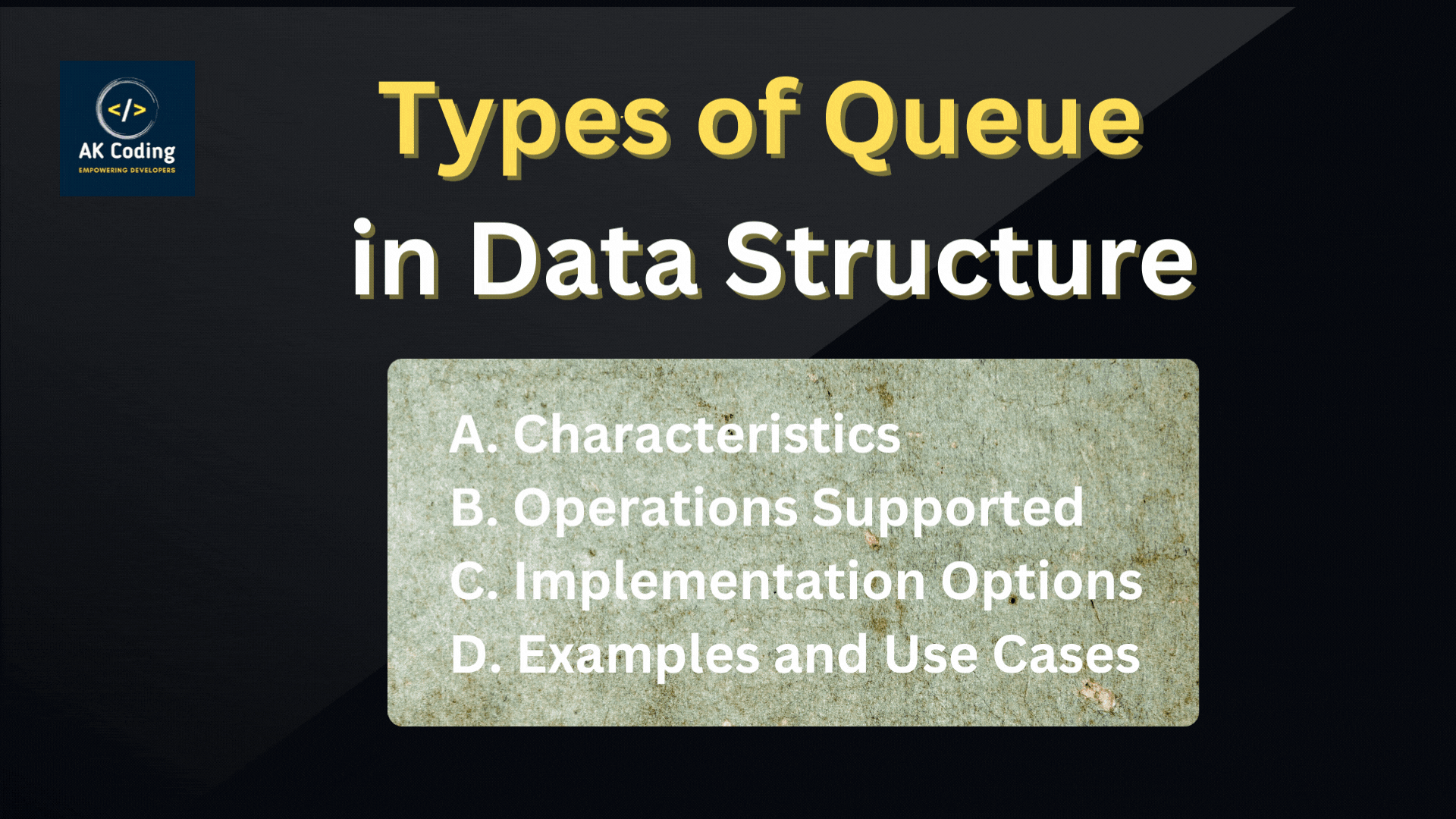 </>
AK Coding
EMPOWERING DEVELOPERS

Types of Queue in Data Structure

A. Characteristics
B. Operations Supported
C. Implementation Options
D. Examples and Use Cases